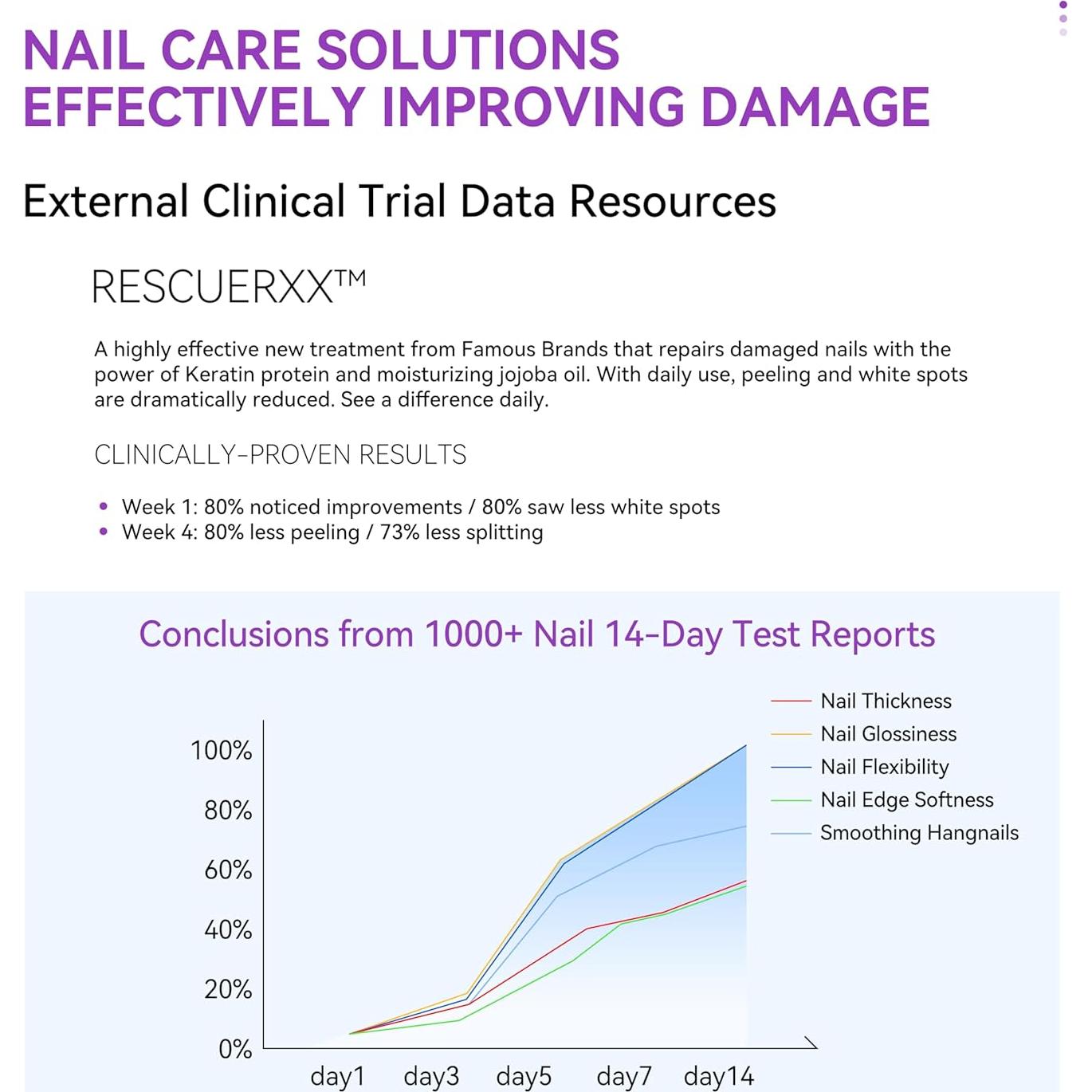 NAIL CARE SOLUTIONS
EFFECTIVELY IMPROVING DAMAGE

External Clinical Trial Data Resources

RESCUERXX™

A highly effective new treatment from Famous Brands that repairs damaged nails with the power of Keratin protein and moisturizing jojoba oil. With daily use, peeling and white spots are dramatically reduced. See a difference daily.

CLINICALLY-PROVEN RESULTS

• Week 1: 80% noticed improvements / 80% saw less white spots
• Week 4: 80% less peeling / 73% less splitting

Conclusions from 1000+ Nail 14-Day Test Reports

Nail Thickness
Nail Glossiness
Nail Flexibility
Nail Edge Softness
Smoothing Hangnails

100%
80%
60%
40%
20%
0%

day1 day3 day5 day7 day14